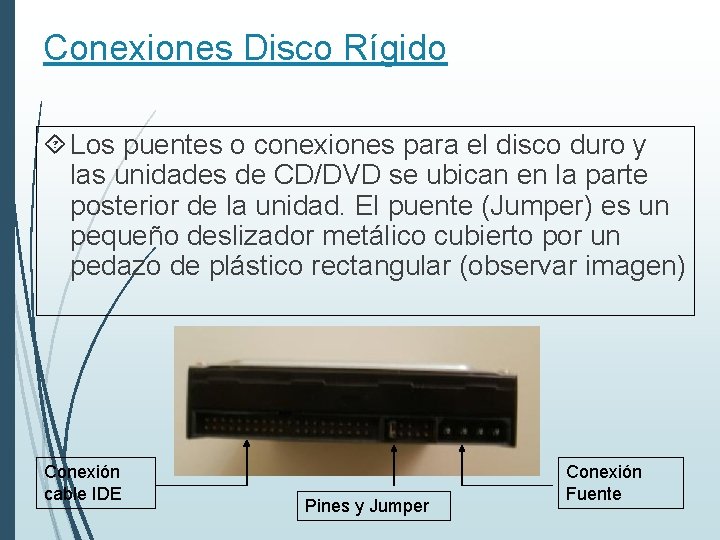 Conexiones Disco Rígido

Los puentes o conexiones para el disco duro y las unidades de CD/DVD se ubican en la parte posterior de la unidad. El puente (Jumper) es un pequeño deslizador metálico cubierto por un pedazo de plástico rectangular (observar imagen)

Conexión cable IDE

Pines y Jumper

Conexión Fuente